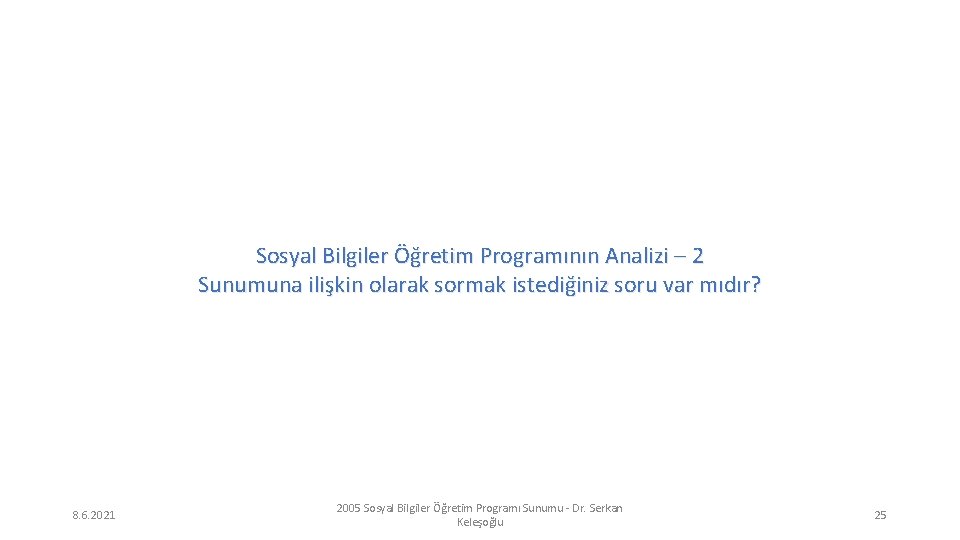 Sosyal Bilgiler Öğretim Programının Analizi – 2
Sunumuna ilişkin olarak sormak istediğiniz soru var mıdır?

8.6.2021

2005 Sosyal Bilgiler Öğretim Programı Sunumu - Dr. Serkan Keleşoğlu

25